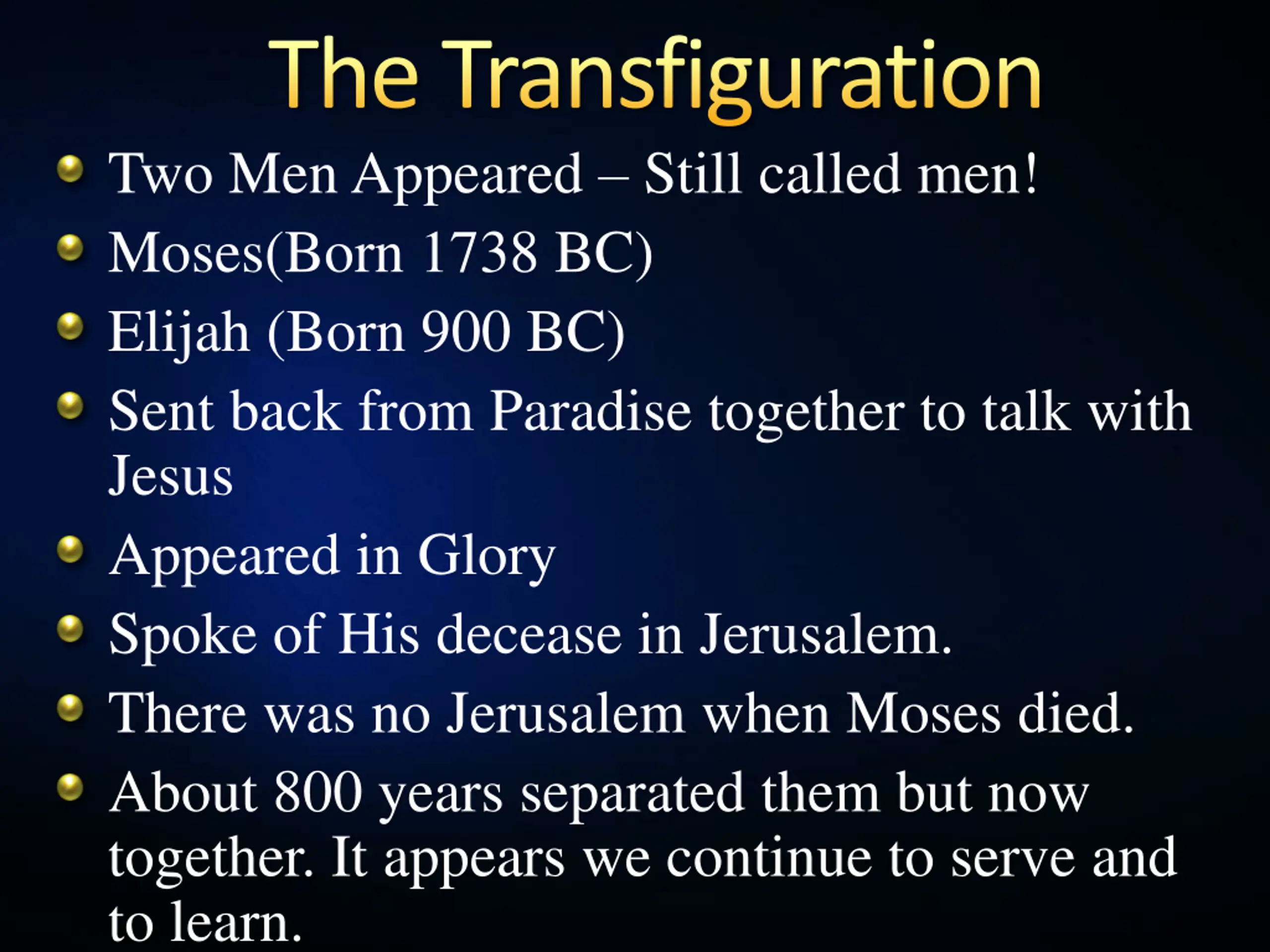 The Transfiguration

- Two Men Appeared – Still called men!
- Moses(Born 1738 BC)
- Elijah (Born 900 BC)
- Sent back from Paradise together to talk with Jesus
- Appeared in Glory
- Spoke of His decease in Jerusalem.
- There was no Jerusalem when Moses died.
- About 800 years separated them but now together. It appears we continue to serve and to learn.